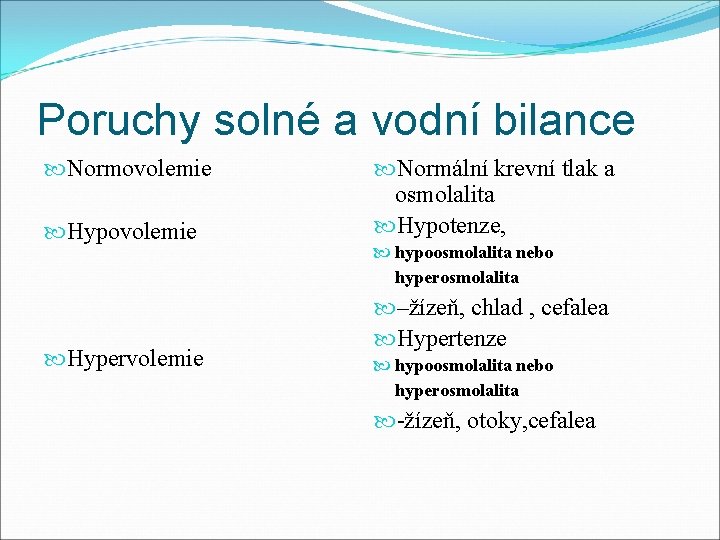 Poruchy solné a vodní bilance

Normovolemie

Hypovolemie

Hypervolemie

Normální krevní tlak a osmolalita

Hypotenze,

hypoosmolalita nebo hyperosmolalita

–žízeň, chlad , cefalea

Hypertenze

hypoosmolalita nebo hyperosmolalita

-žízeň, otoky,cefalea